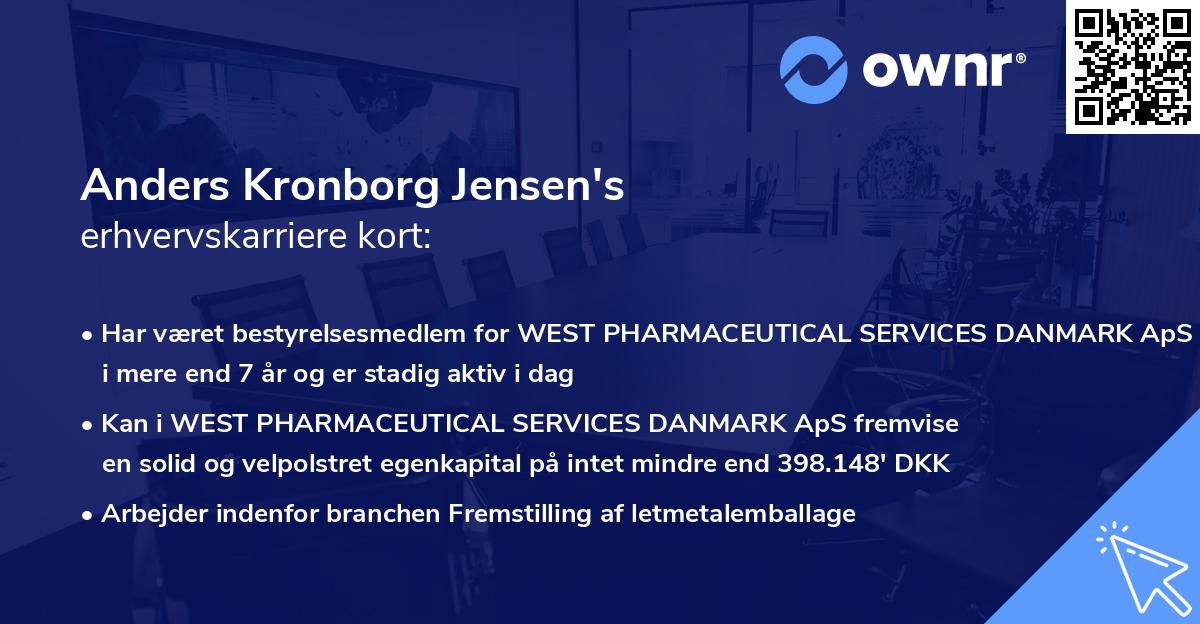 ownr®

Anders Kronborg Jensen's
erhvervskarriere kort:

• Har været bestyrelsesmedlem for WEST PHARMACEUTICAL SERVICES DANMARK ApS i mere end 7 år og er stadig aktiv i dag

• Kan i WEST PHARMACEUTICAL SERVICES DANMARK ApS fremvise en solid og velpolstret egenkapital på intet mindre end 398.148' DKK

• Arbejder indenfor branchen Fremstilling af letmetalemballage